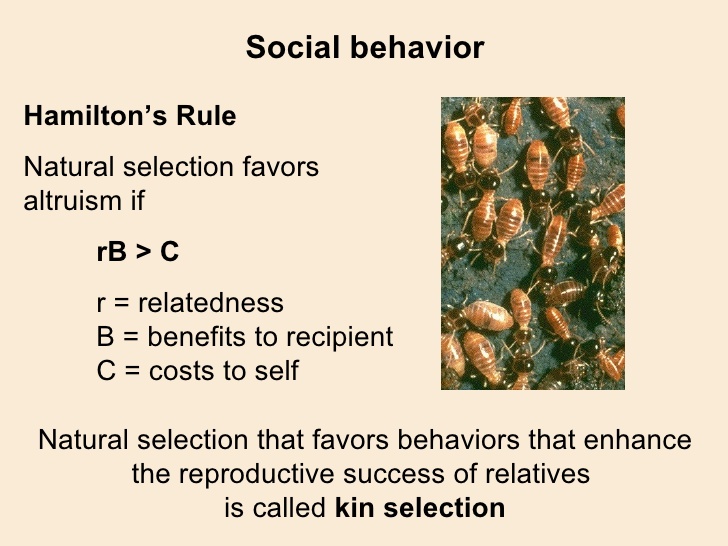 Social behavior

Hamilton's Rule

Natural selection favors altruism if

rB > C

r = relatedness
B = benefits to recipient
C = costs to self

Natural selection that favors behaviors that enhance the reproductive success of relatives is called kin selection